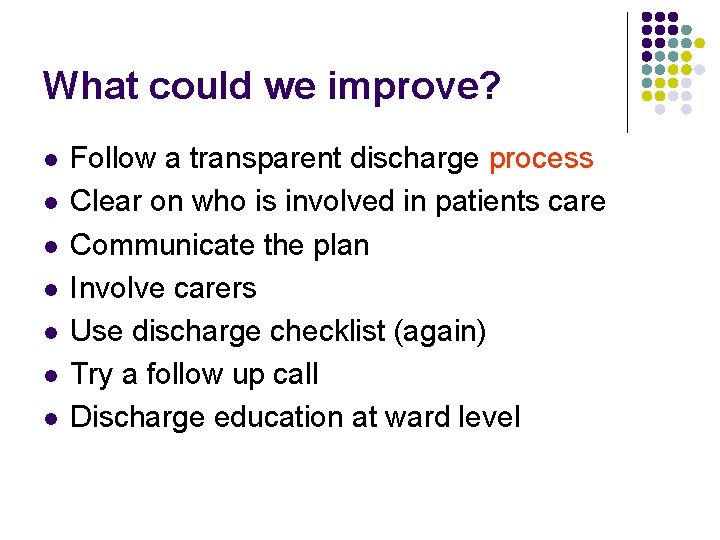 What could we improve?

- Follow a transparent discharge process
- Clear on who is involved in patients care
- Communicate the plan
- Involve carers
- Use discharge checklist (again)
- Try a follow up call
- Discharge education at ward level